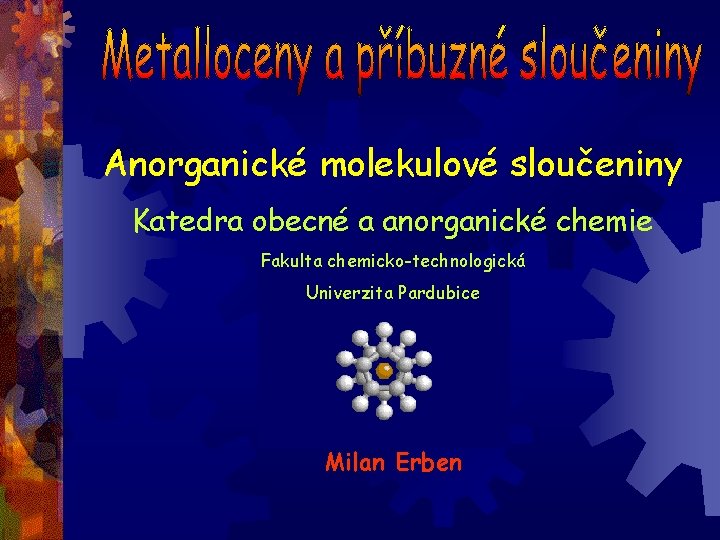 Metalloceny a příbuzné sloučeniny

Anorganické molekulové sloučeniny

Katedra obecné a anorganické chemie

Fakulta chemicko-technologická

Univerzita Pardubice

Milan Erben